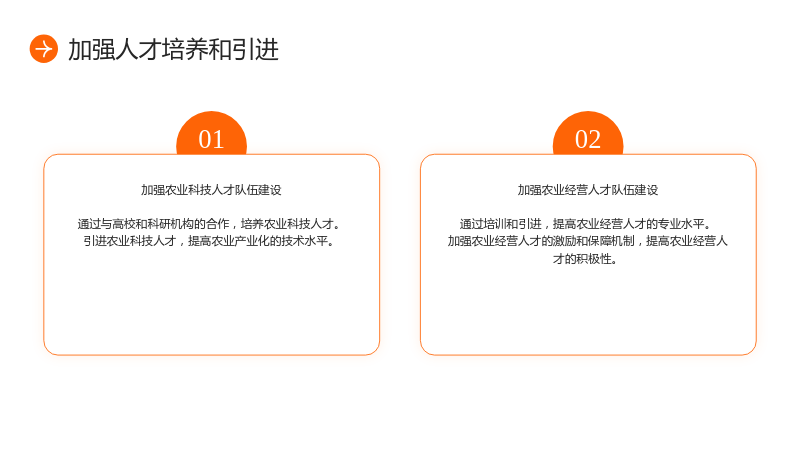 加强人才培养和引进

01

加强农业科技人才队伍建设

通过与高校和科研机构的合作，培养农业科技人才。引进农业科技人才，提高农业产业化的技术水平。

02

加强农业经营人才队伍建设

通过培训和引进，提高农业经营人才的专业水平。加强农业经营人才的激励和保障机制，提高农业经营人才的积极性。